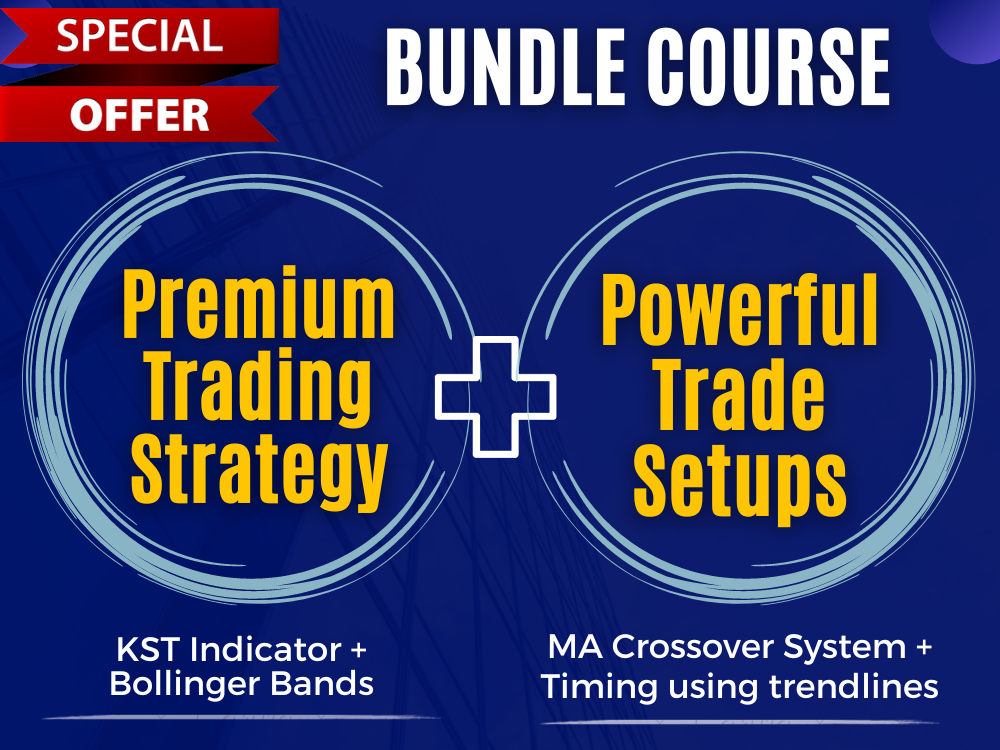 SPECIAL
OFFER

BUNDLE COURSE

Premium Trading Strategy

Powerful Trade Setups

KST Indicator + Bollinger Bands

MA Crossover System + Timing using trendlines